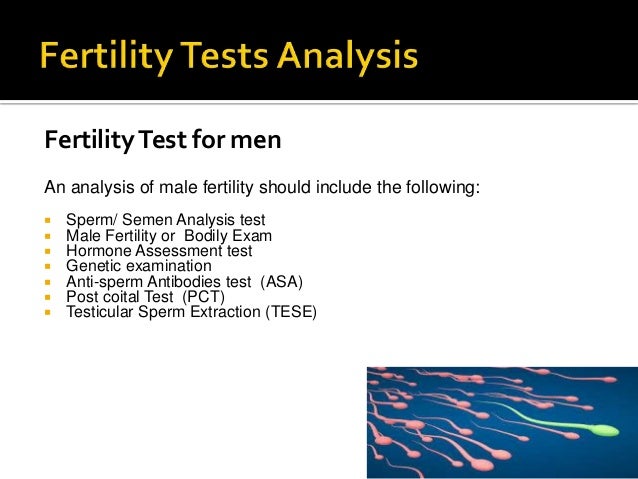 Fertility Tests Analysis

Fertility Test for men

An analysis of male fertility should include the following:

- Sperm/ Semen Analysis test
- Male Fertility or Bodily Exam
- Hormone Assessment test
- Genetic examination
- Anti-sperm Antibodies test (ASA)
- Post coital Test (PCT)
- Testicular Sperm Extraction (TESE)